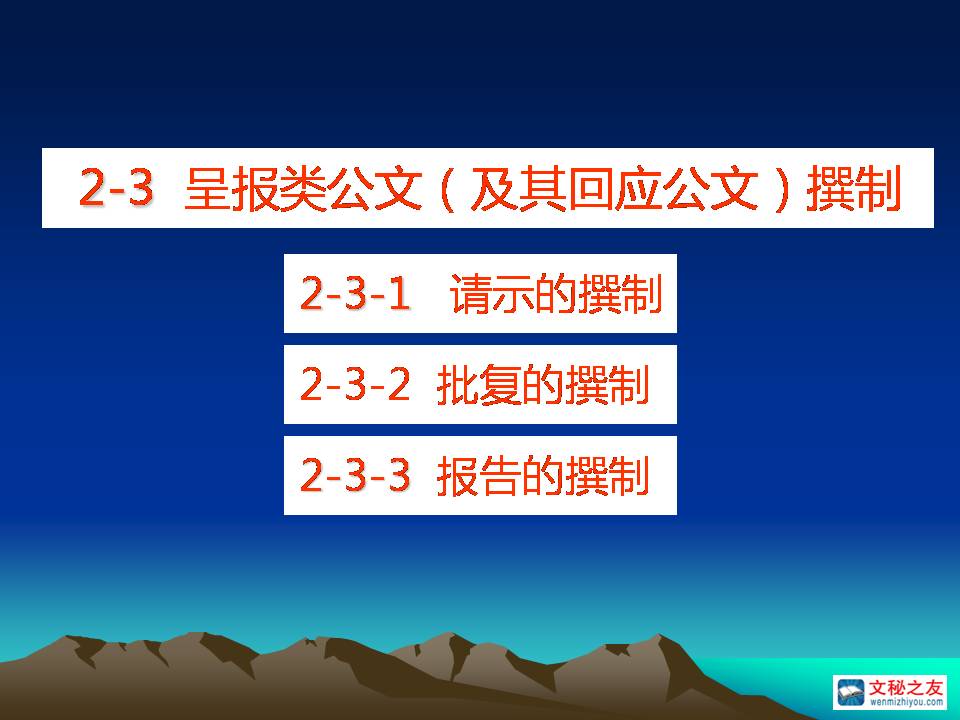 2-3 呈报类公文（及其回应公文）撰制

2-3-1 请示的撰制

2-3-2 批复的撰制

2-3-3 报告的撰制

文秘之友
wenmizhiyou.com